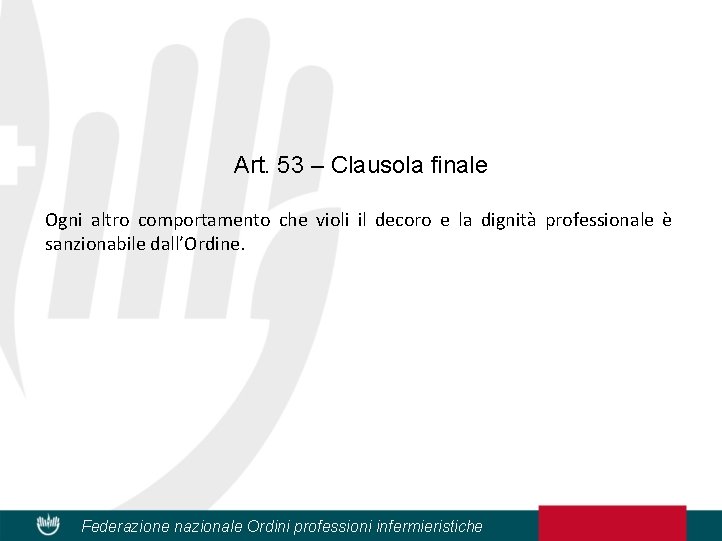 Art. 53 – Clausola finale

Ogni altro comportamento che violi il decoro e la dignità professionale è sanzionabile dall'Ordine.

Federazione nazionale Ordini professioni infermieristiche